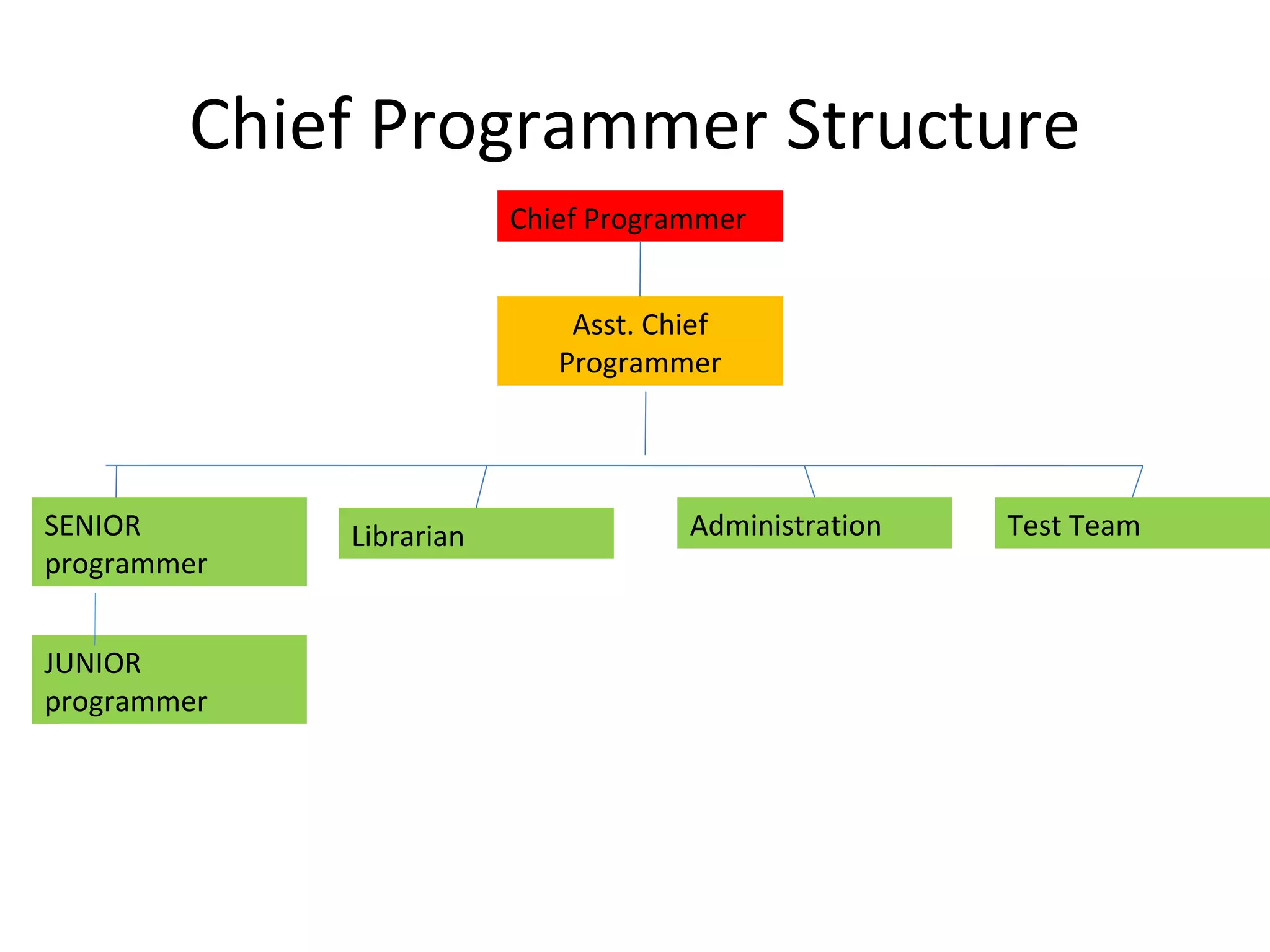 Chief Programmer Structure

Chief Programmer

Asst. Chief Programmer

SENIOR programmer

Librarian

Administration

Test Team

JUNIOR programmer